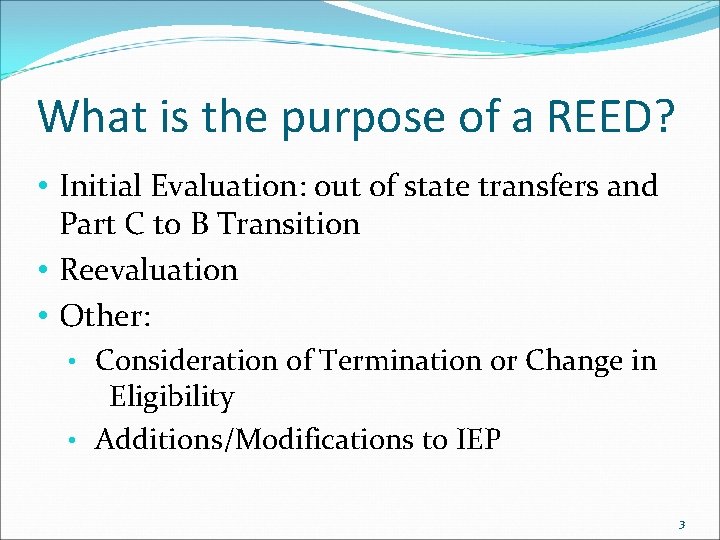 What is the purpose of a REED?

• Initial Evaluation: out of state transfers and Part C to B Transition
• Reevaluation
• Other:
  • Consideration of Termination or Change in Eligibility
  • Additions/Modifications to IEP

3